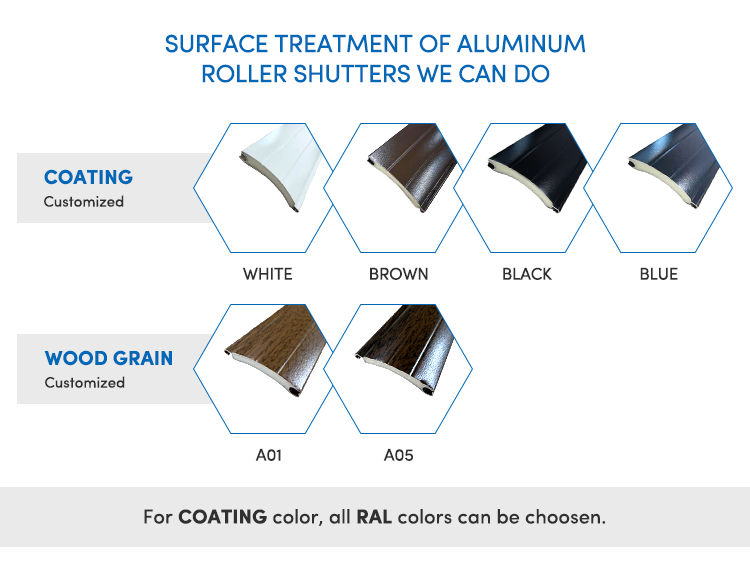 SURFACE TREATMENT OF ALUMINUM ROLLER SHUTTERS WE CAN DO

COATING
Customized

WHITE

BROWN

BLACK

BLUE

WOOD GRAIN
Customized

A01

A05

For COATING color, all RAL colors can be choosen.